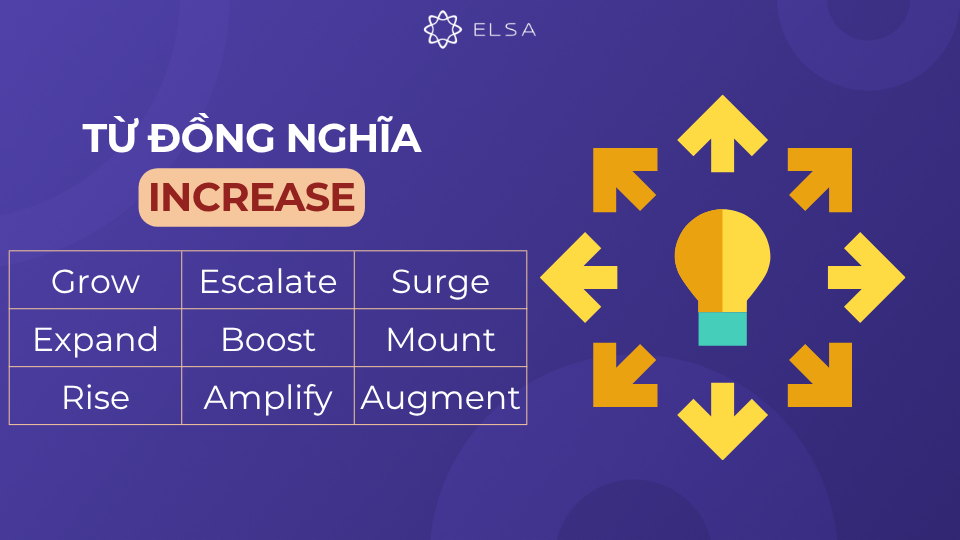 ELSA

TỪ ĐỒNG NGHĨA

INCREASE

| Grow | Escalate | Surge |
|---|---|---|
| Expand | Boost | Mount |
| Rise | Amplify | Augment |